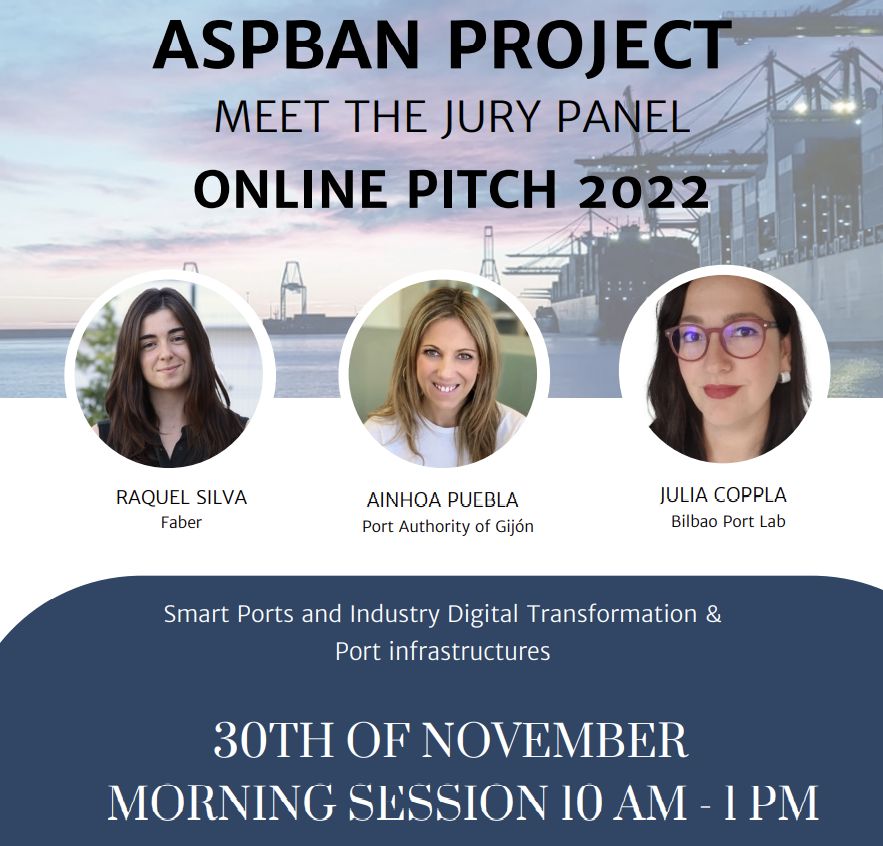 ASPBAN PROJECT
MEET THE JURY PANEL
ONLINE PITCH 2022

RAQUEL SILVA
Faber

AINHOA PUEBLA
Port Authority of Gijón

JULIA COPPLA
Bilbao Port Lab

Smart Ports and Industry Digital Transformation & Port infrastructures

30TH OF NOVEMBER
MORNING SESSION 10 AM - 1 PM